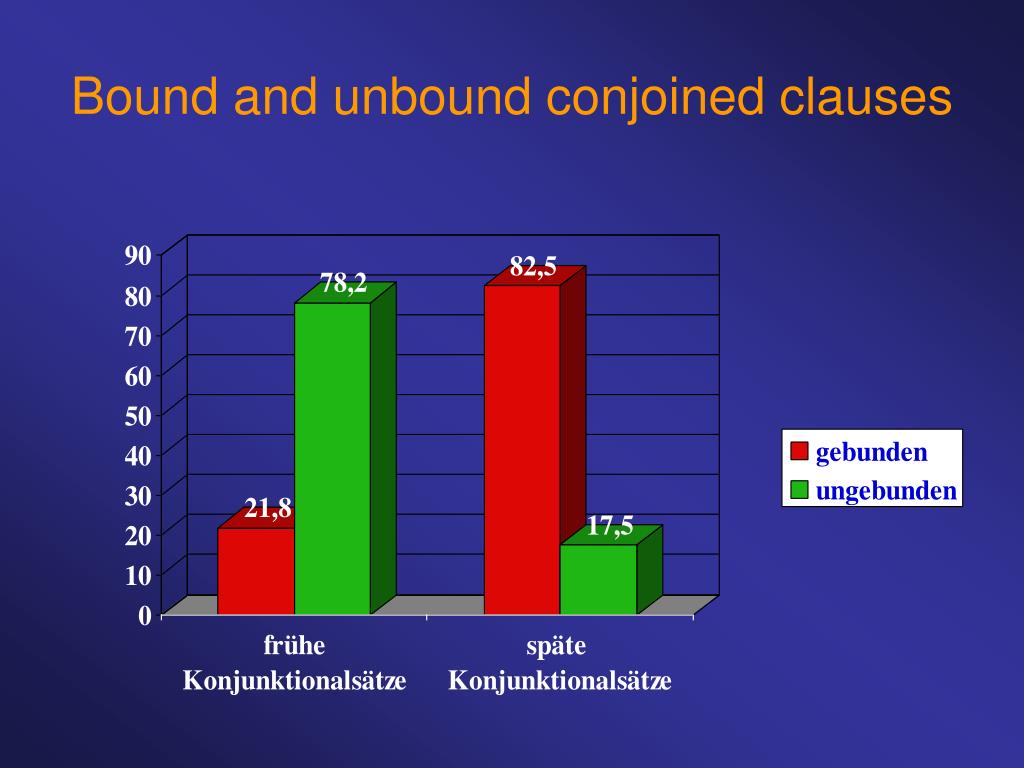 Bound and unbound conjoined clauses

90
80
70
60
50
40
30
20
10
0

21,8
78,2
82,5
17,5

frühe Konjunktionalsätze
späte Konjunktionalsätze

gebunden
ungebunden